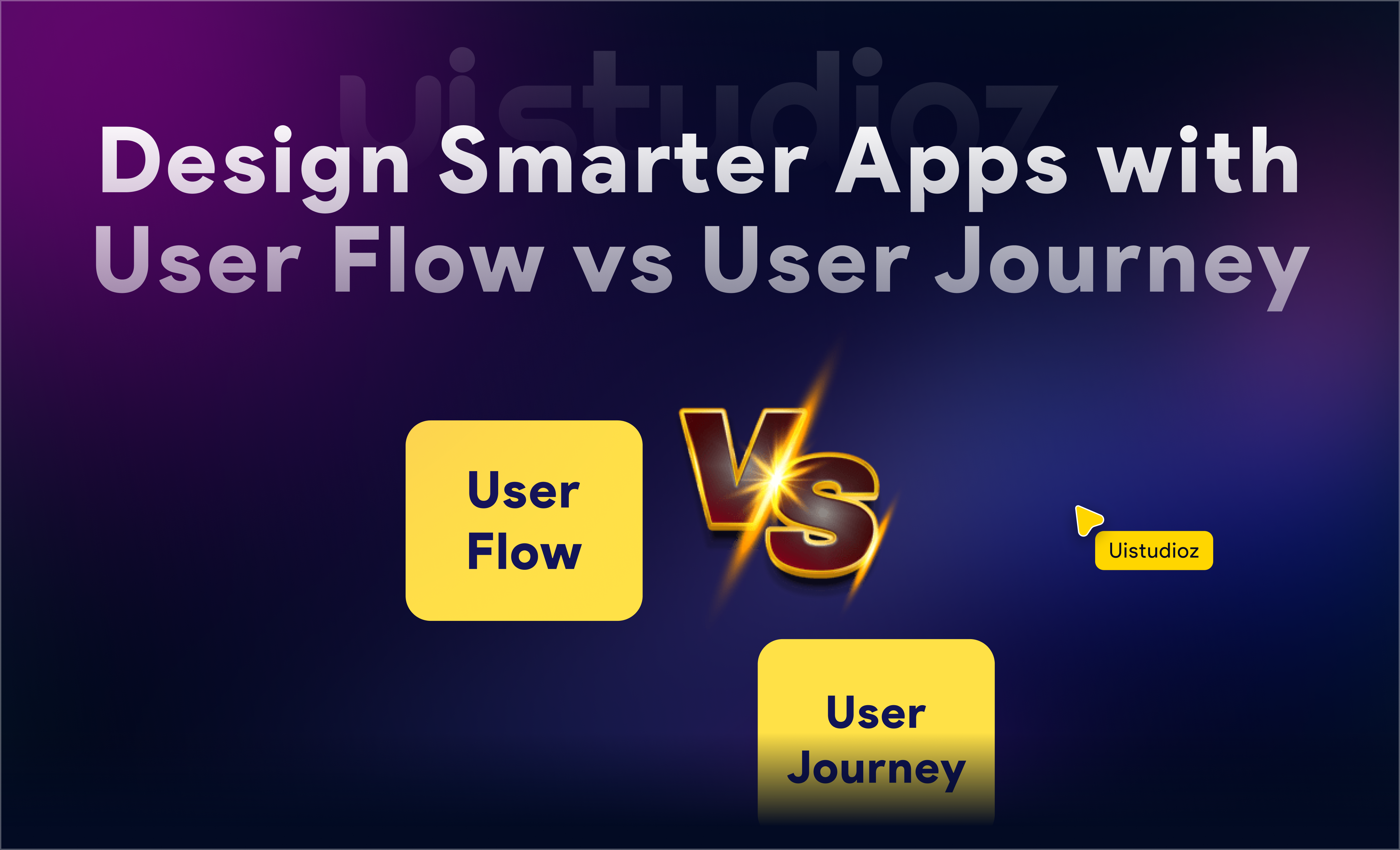 uistudioz

Design Smarter Apps with User Flow vs User Journey

User Flow

VS

Uistudioz

User Journey